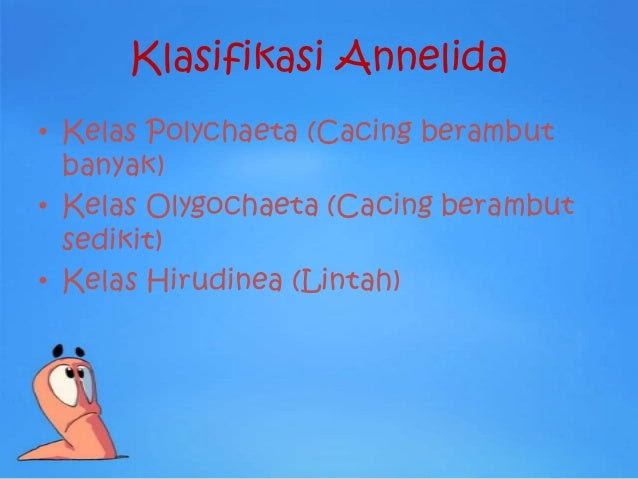 Klasifikasi Annelida

• Kelas Polychaeta (Cacing berambut banyak)
• Kelas Olygochaeta (Cacing berambut sedikit)
• Kelas Hirudinea (Lintah)